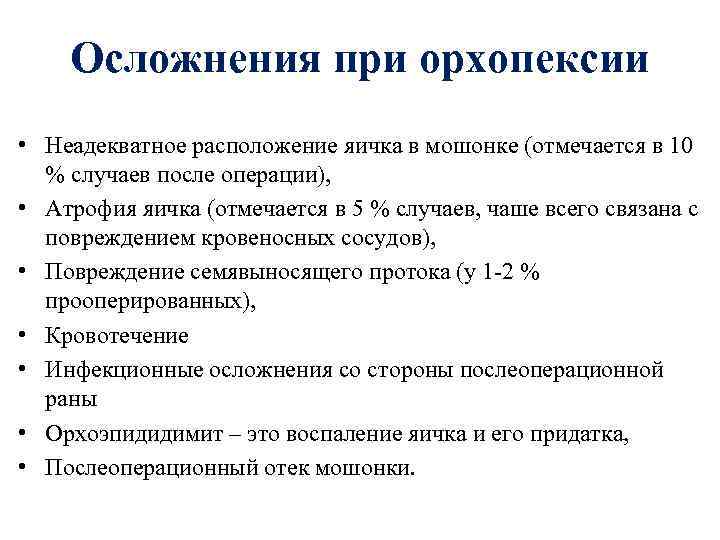 Осложнения при орхопексии

• Неадекватное расположение яичка в мошонке (отмечается в 10 % случаев после операции),
• Атрофия яичка (отмечается в 5 % случаев, чаше всего связана с повреждением кровеносных сосудов),
• Повреждение семявыносящего протока (у 1-2 % прооперированных),
• Кровотечение
• Инфекционные осложнения со стороны послеоперационной раны
• Орхоэпидидимит – это воспаление яичка и его придатка,
• Послеоперационный отек мошонки.